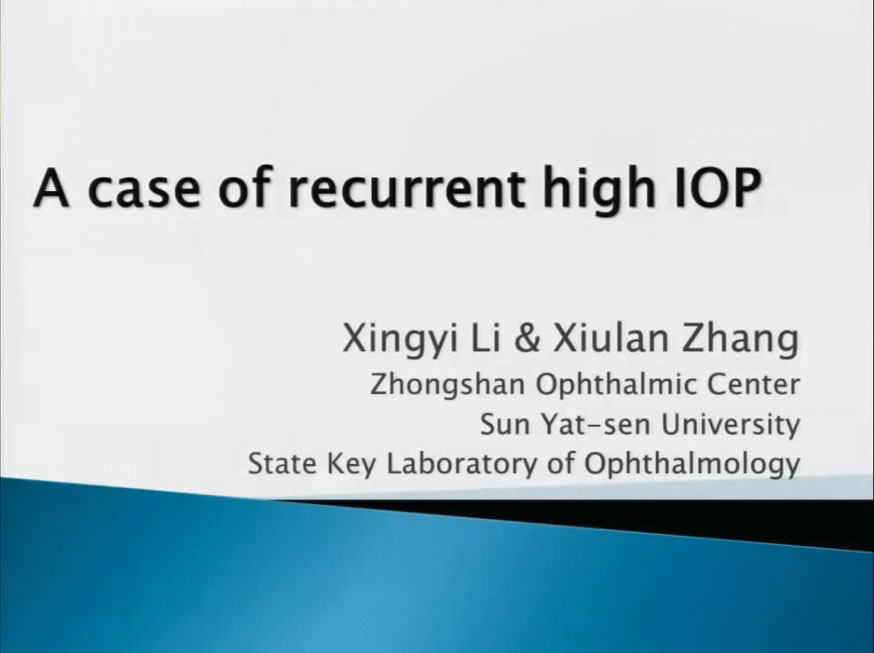 A case of recurrent high IOP

Xingyi Li & Xiulan Zhang
Zhongshan Ophthalmic Center
Sun Yat-sen University
State Key Laboratory of Ophthalmology